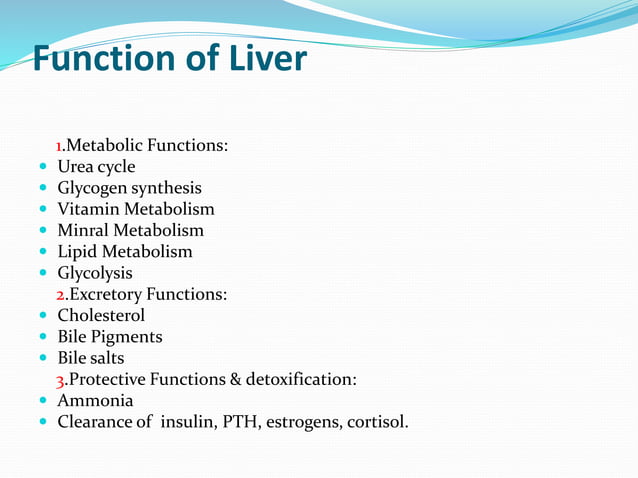 Function of Liver

1.Metabolic Functions:
- Urea cycle
- Glycogen synthesis
- Vitamin Metabolism
- Minral Metabolism
- Lipid Metabolism
- Glycolysis

2.Excretory Functions:
- Cholesterol
- Bile Pigments
- Bile salts

3.Protective Functions & detoxification:
- Ammonia
- Clearance of insulin, PTH, estrogens, cortisol.